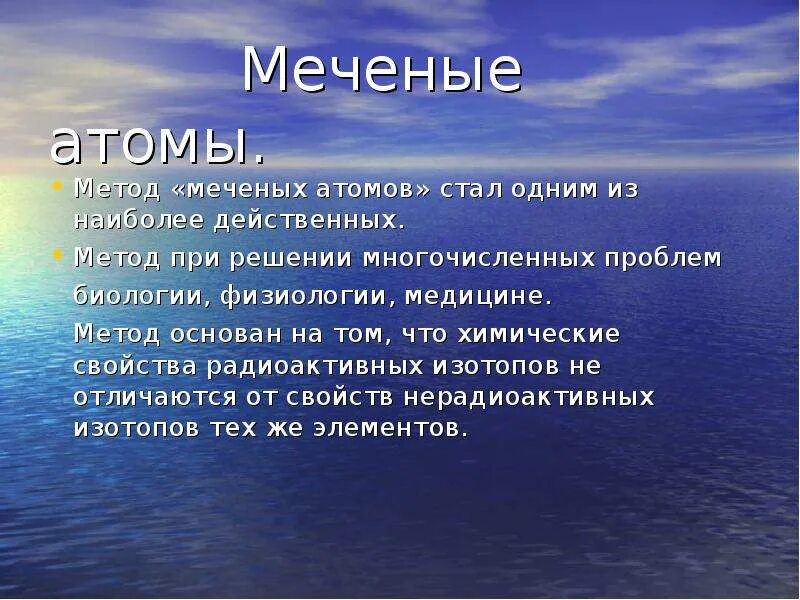 Меченые атомы.

• Метод «меченых атомов» стал одним из наиболее действенных.

• Метод при решении многочисленных проблем биологии, физиологии, медицине.

Метод основан на том, что химические свойства радиоактивных изотопов не отличаются от свойств нерадиоактивных изотопов тех же элементов.